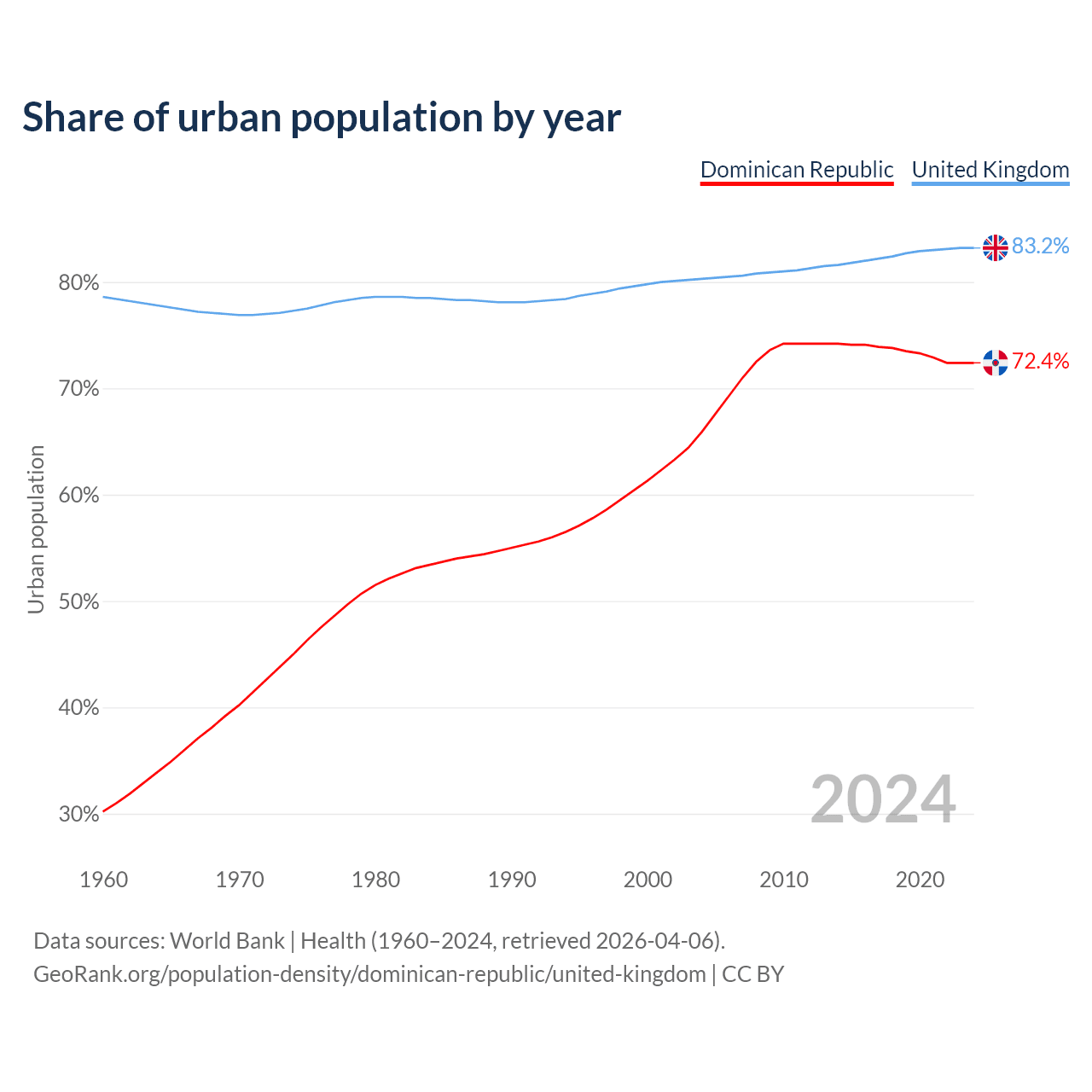 Share of urban population by year

Dominican Republic United Kingdom

83.2%
72.4%

80%
70%
60%
50%
40%
30%

Urban population

2024

1960 1970 1980 1990 2000 2010 2020

Data sources: World Bank | Health (1960–2024, retrieved 2026-04-06).
GeoRank.org/population-density/dominican-republic/united-kingdom | CC BY